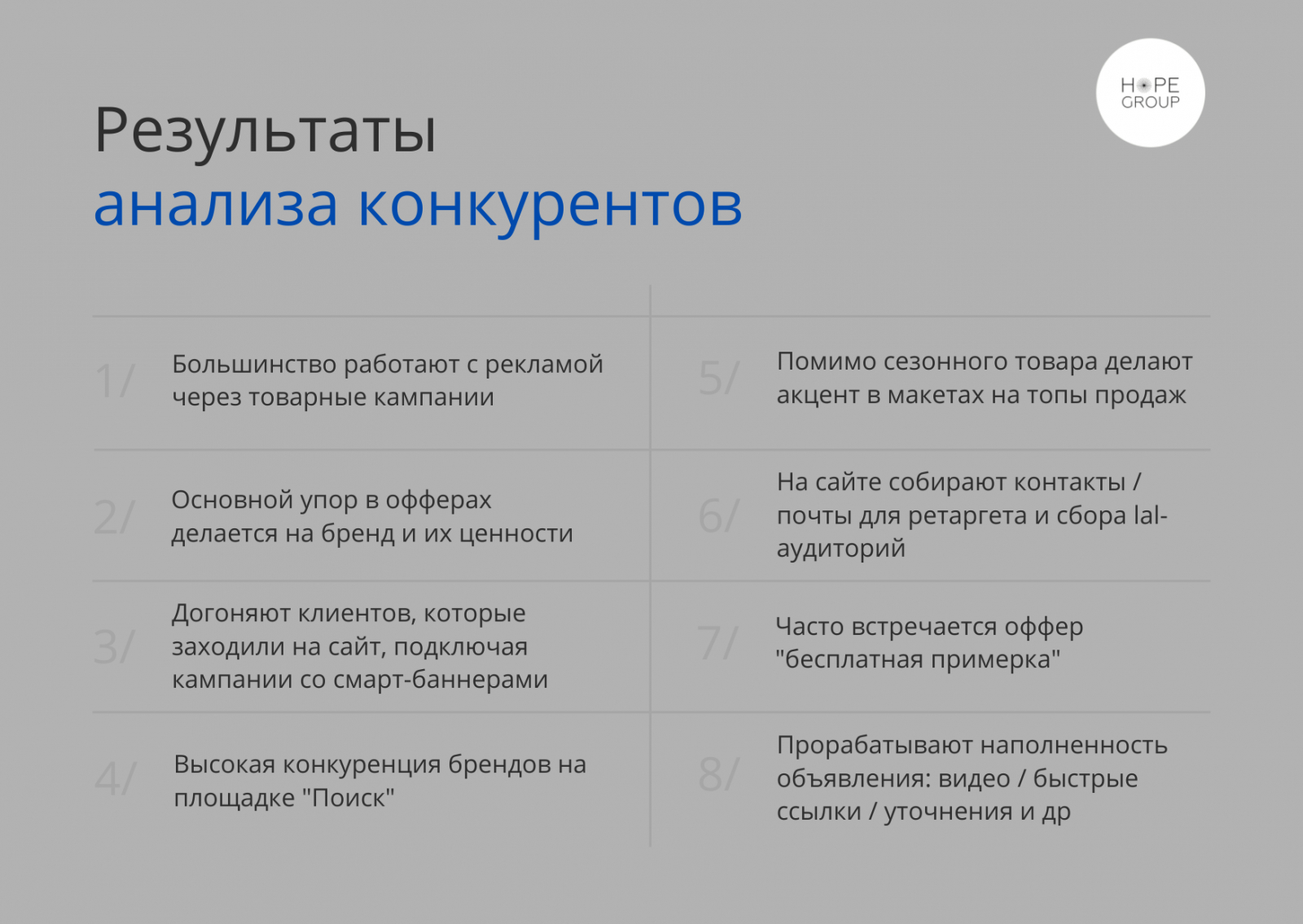 HOPE GROUP

Результаты
анализа конкурентов

1/ Большинство работают с рекламой через товарные кампании

2/ Основной упор в офферах делается на бренд и их ценности

3/ Догоняют клиентов, которые заходили на сайт, подключая кампании со смарт-баннерами

4/ Высокая конкуренция брендов на площадке "Поиск"

5/ Помимо сезонного товара делают акцент в макетах на топы продаж

6/ На сайте собирают контакты / почты для ретаргета и сбора lal-аудиторий

7/ Часто встречается оффер "бесплатная примерка"

8/ Прорабатывают наполненность объявления: видео / быстрые ссылки / уточнения и др